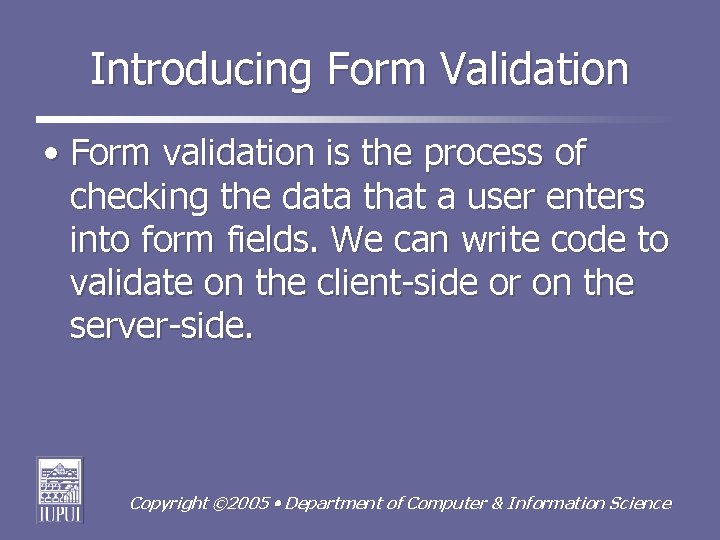 Introducing Form Validation

• Form validation is the process of checking the data that a user enters into form fields. We can write code to validate on the client-side or on the server-side.

IUPUI

Copyright ©2005 • Department of Computer & Information Science